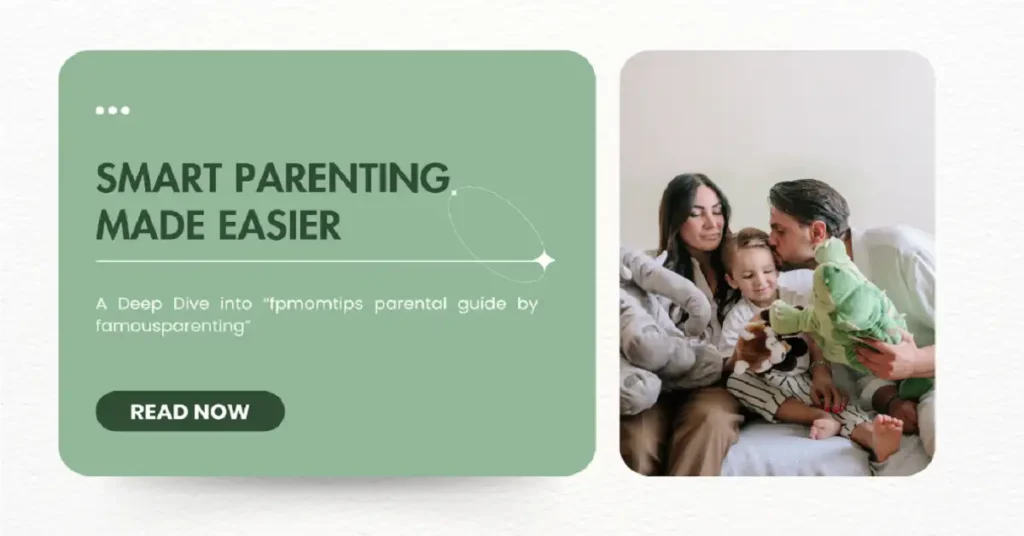 SMART PARENTING MADE EASIER

A Deep Dive into "fpmomtips parental guide by famousparenting"

READ NOW